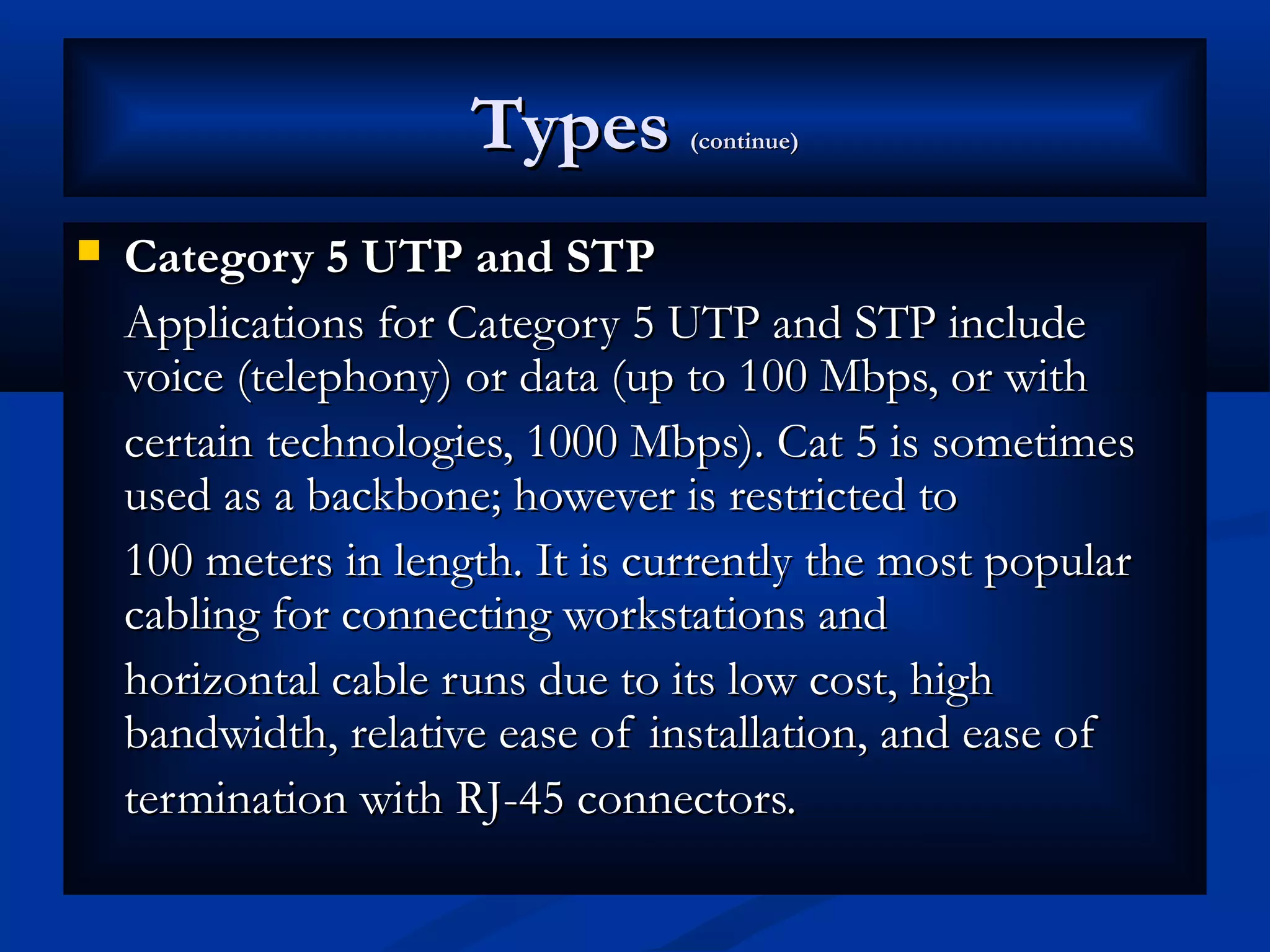 Types (continue)

Category 5 UTP and STP

Applications for Category 5 UTP and STP include voice (telephony) or data (up to 100 Mbps, or with certain technologies, 1000 Mbps). Cat 5 is sometimes used as a backbone; however is restricted to 100 meters in length. It is currently the most popular cabling for connecting workstations and horizontal cable runs due to its low cost, high bandwidth, relative ease of installation, and ease of termination with RJ-45 connectors.